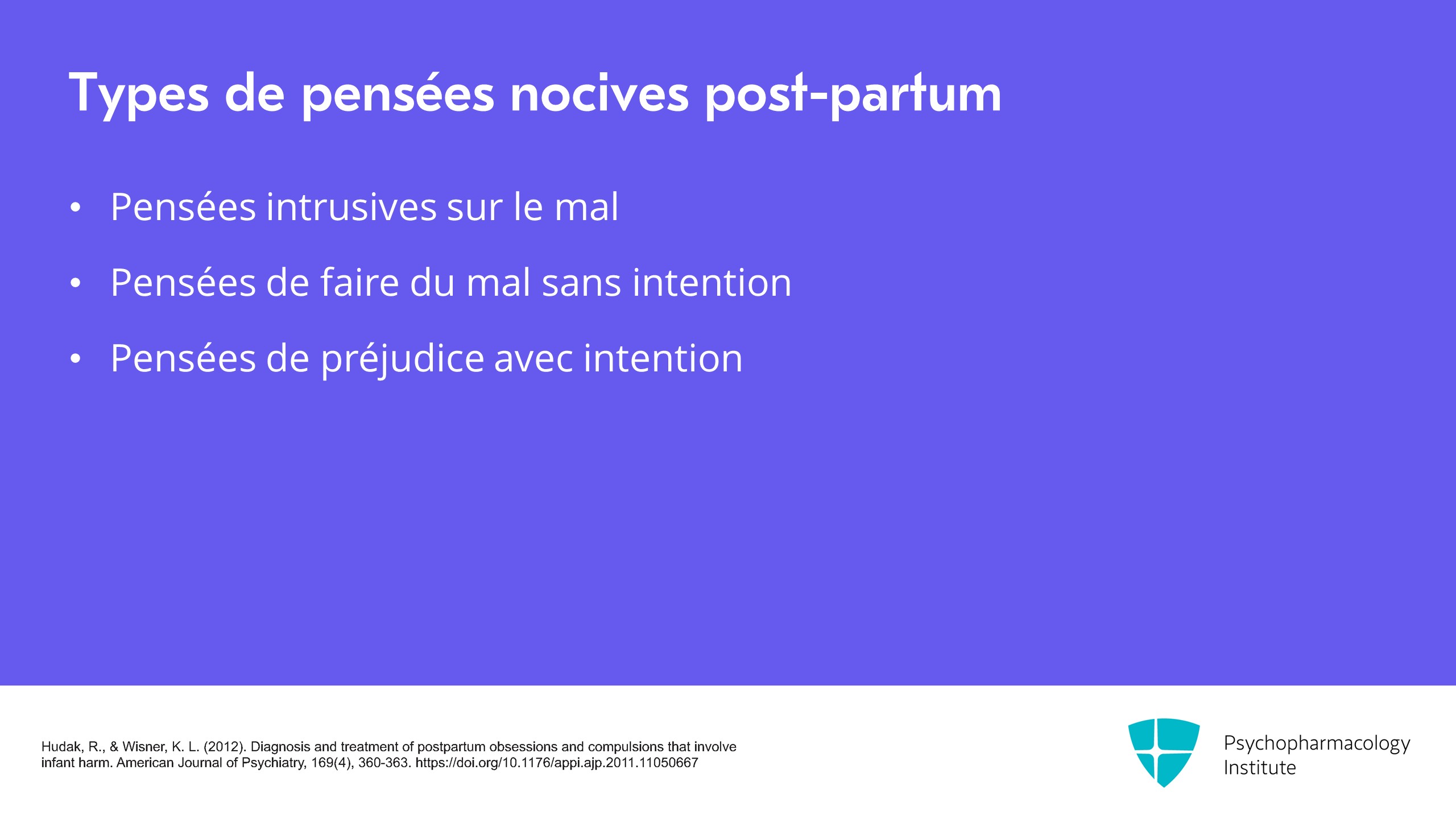 Types de pensées nocives post-partum

• Pensées intrusives sur le mal
• Pensées de faire du mal sans intention
• Pensées de préjudice avec intention

Hudak, R., & Wisner, K. L. (2012). Diagnosis and treatment of postpartum obsessions and compulsions that involve infant harm. American Journal of Psychiatry, 169(4), 360-363. https://doi.org/10.1176/appi.ajp.2011.11050667

Psychopharmacology Institute